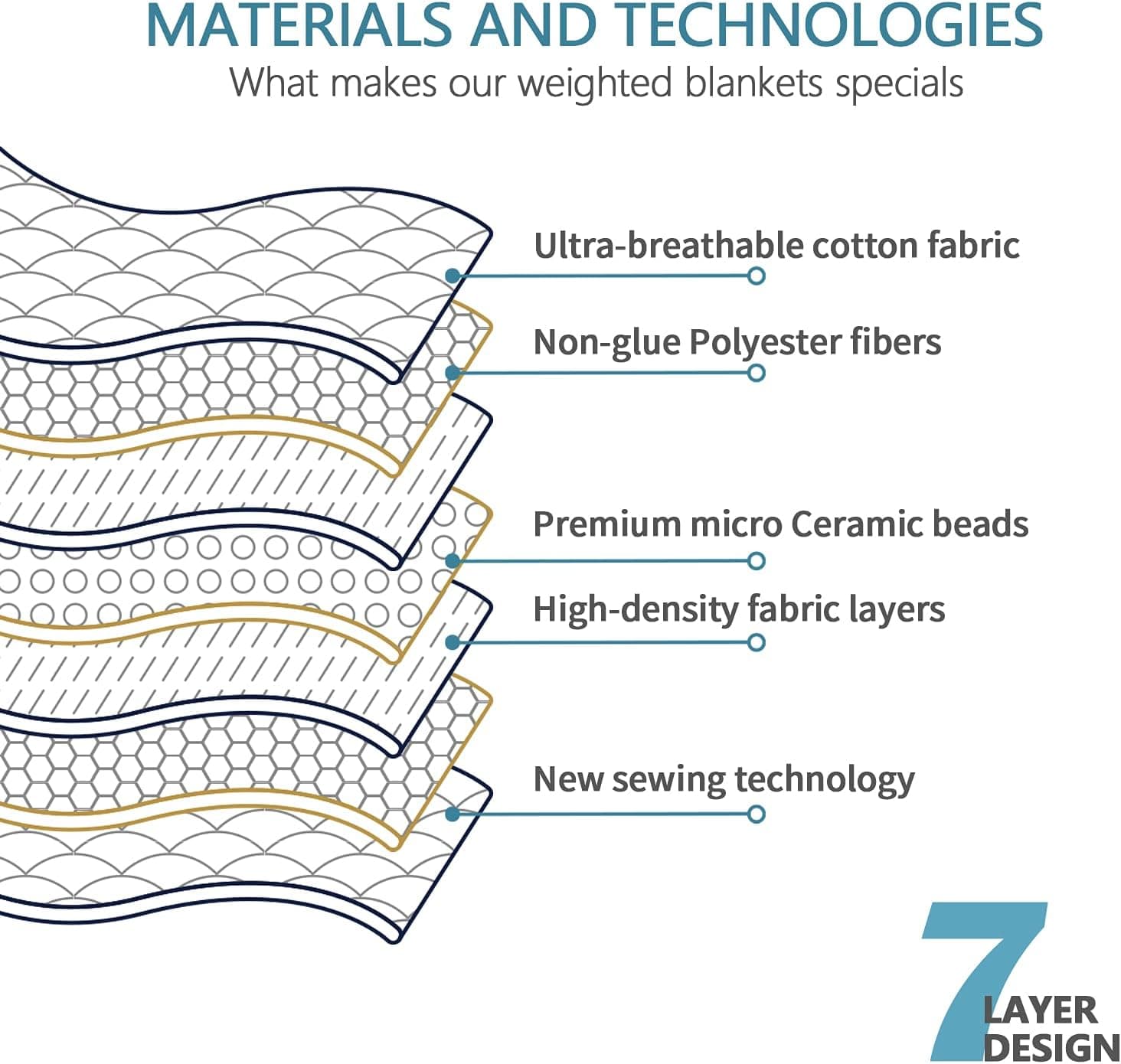 MATERIALS AND TECHNOLOGIES
What makes our weighted blankets specials

Ultra-breathable cotton fabric

Non-glue Polyester fibers

Premium micro Ceramic beads

High-density fabric layers

New sewing technology

7 LAYER DESIGN